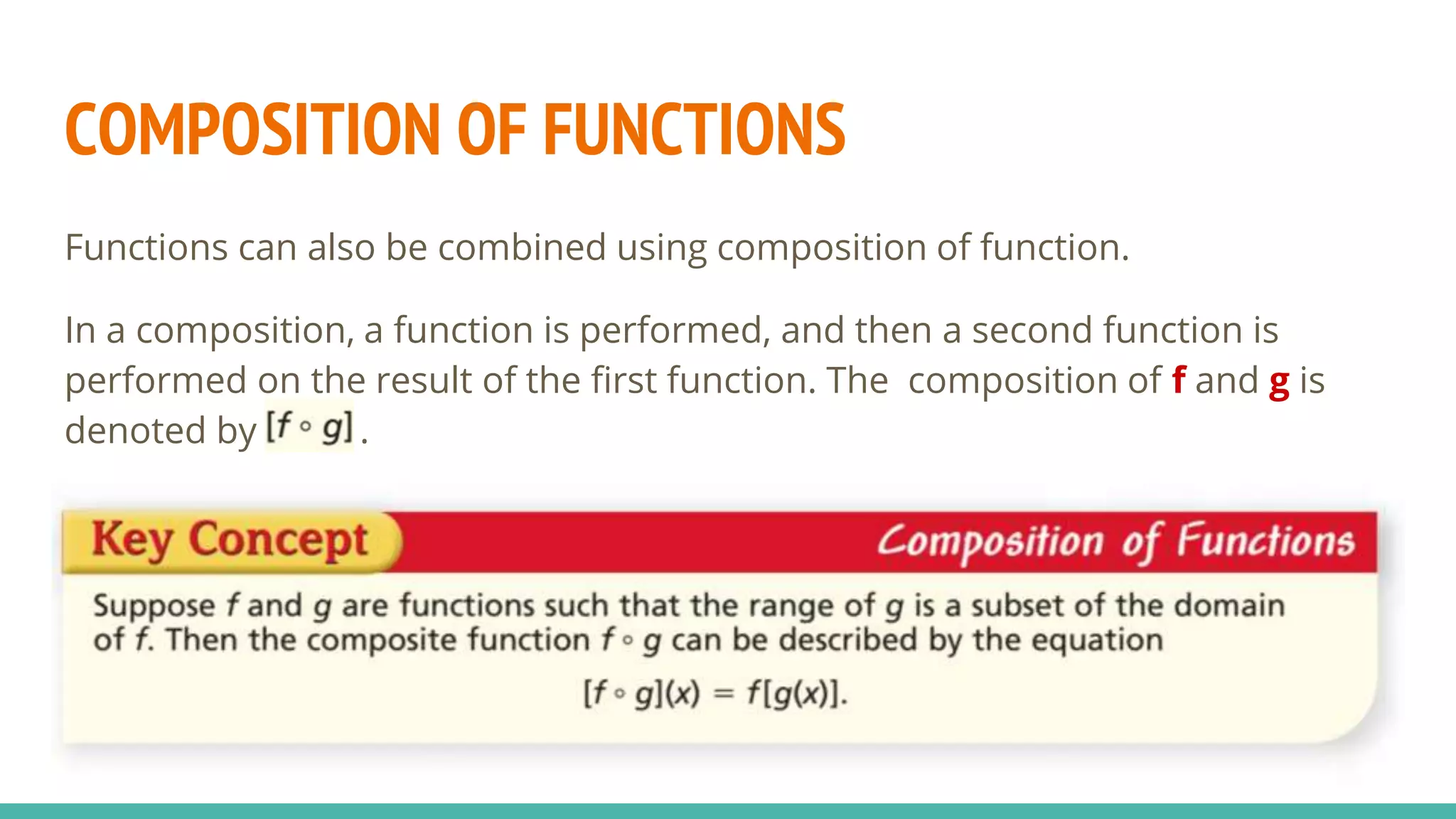 COMPOSITION OF FUNCTIONS

Functions can also be combined using composition of function.

In a composition, a function is performed, and then a second function is performed on the result of the first function. The  composition of f and g is denoted by $[f \circ g]$.

Key Concept

Composition of Functions

Suppose $f$ and $g$ are functions such that the range of $g$ is a subset of the domain of $f$. Then the composite function $f \circ g$ can be described by the equation

$[f \circ g](x) = f[g(x)]$.